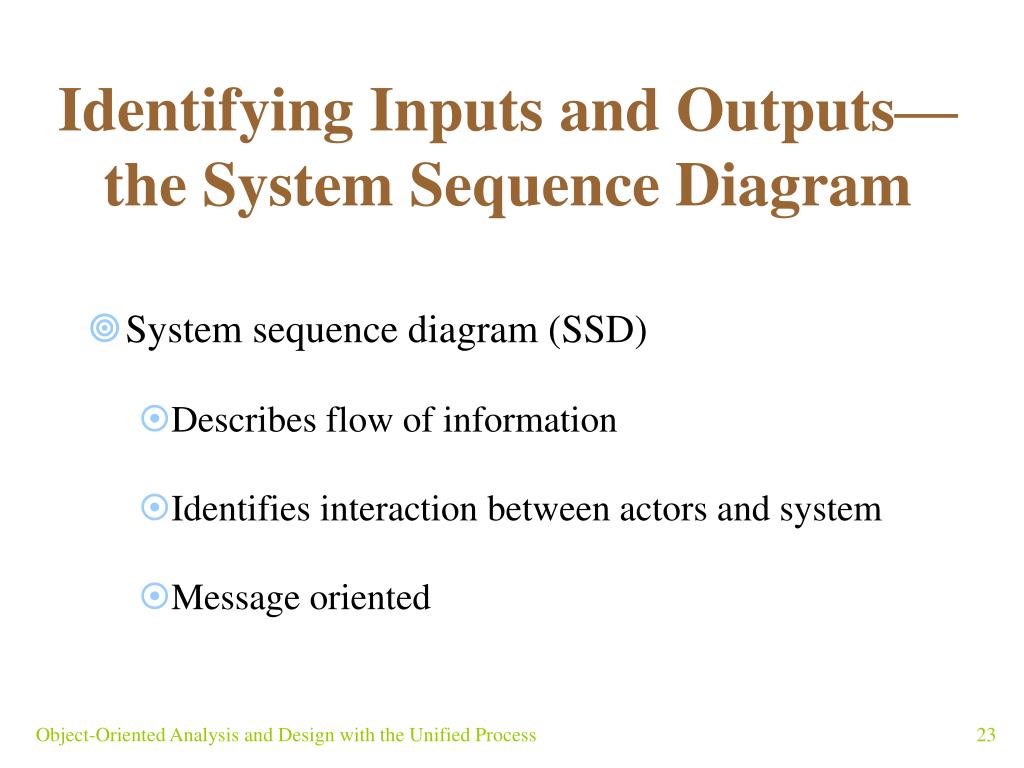 Identifying Inputs and Outputs—the System Sequence Diagram

System sequence diagram (SSD)

Describes flow of information

Identifies interaction between actors and system

Message oriented

Object-Oriented Analysis and Design with the Unified Process

23